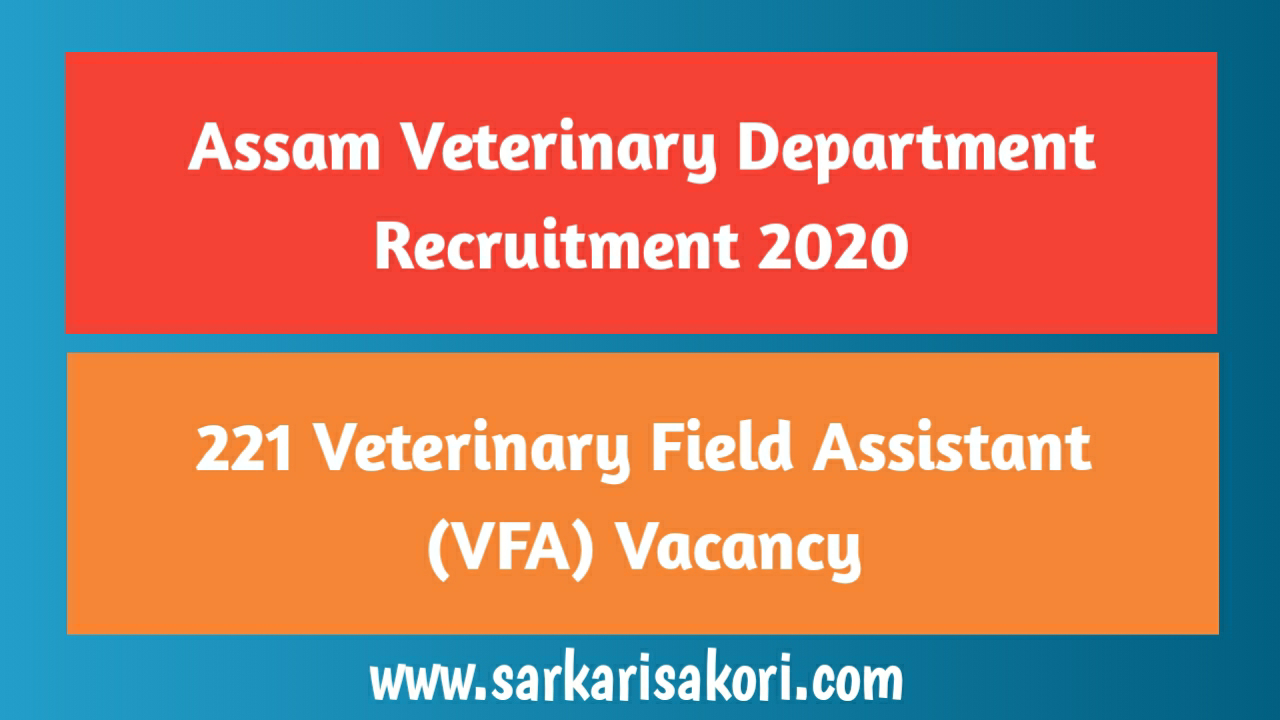 Assam Veterinary Department Recruitment 2020

221 Veterinary Field Assistant (VFA) Vacancy

www.sarkarisakori.com